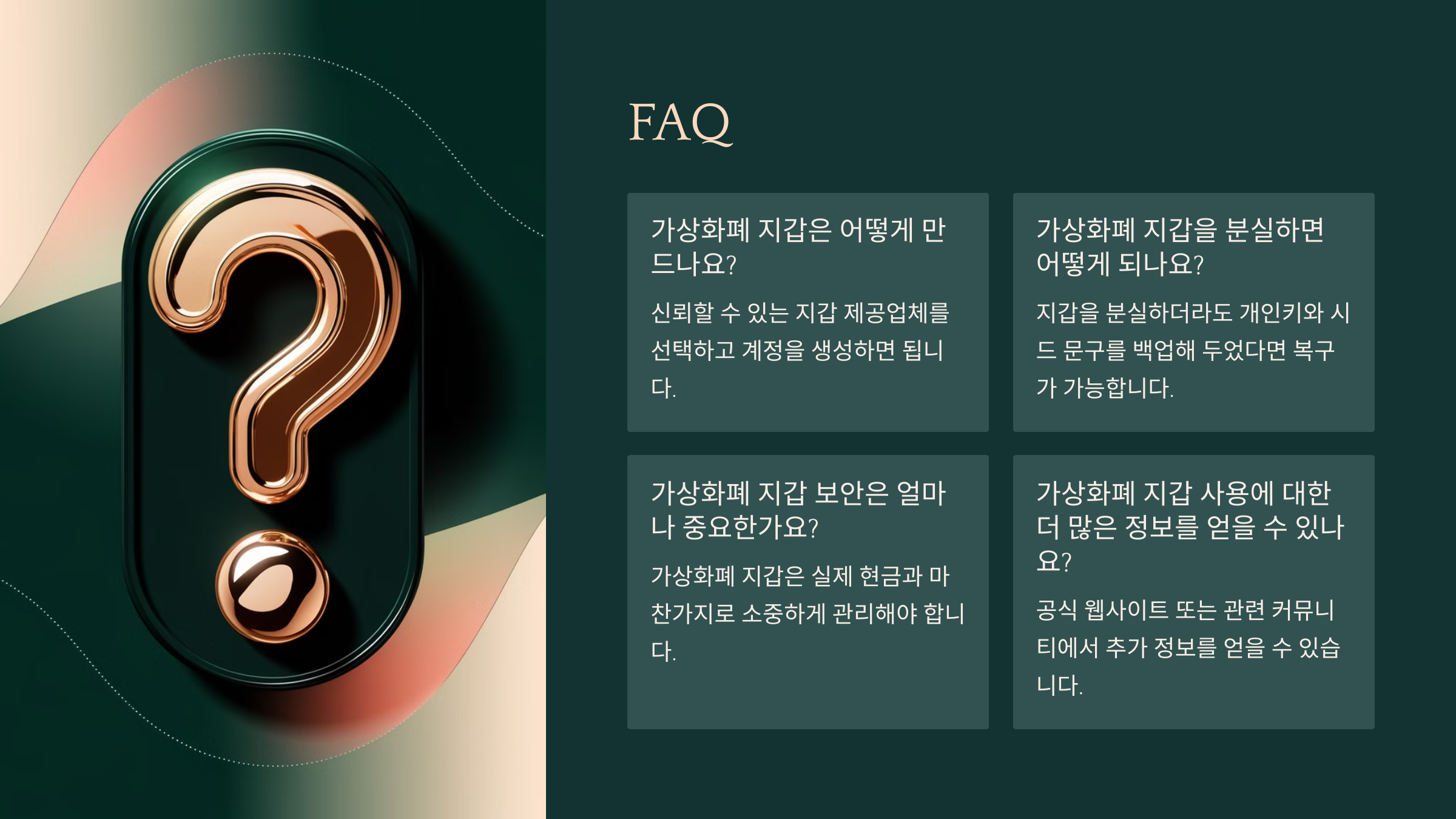 FAQ

가상화폐 지갑은 어떻게 만드나요?

신뢰할 수 있는 지갑 제공업체를 선택하고 계정을 생성하면 됩니다.

가상화폐 지갑을 분실하면 어떻게 되나요?

지갑을 분실하더라도 개인키와 시드 문구를 백업해 두었다면 복구가 가능합니다.

가상화폐 지갑 보안은 얼마나 중요한가요?

가상화폐 지갑은 실제 현금과 마찬가지로 소중하게 관리해야 합니다.

가상화폐 지갑 사용에 대한 더 많은 정보를 얻을 수 있나요?

공식 웹사이트 또는 관련 커뮤니티에서 추가 정보를 얻을 수 있습니다.